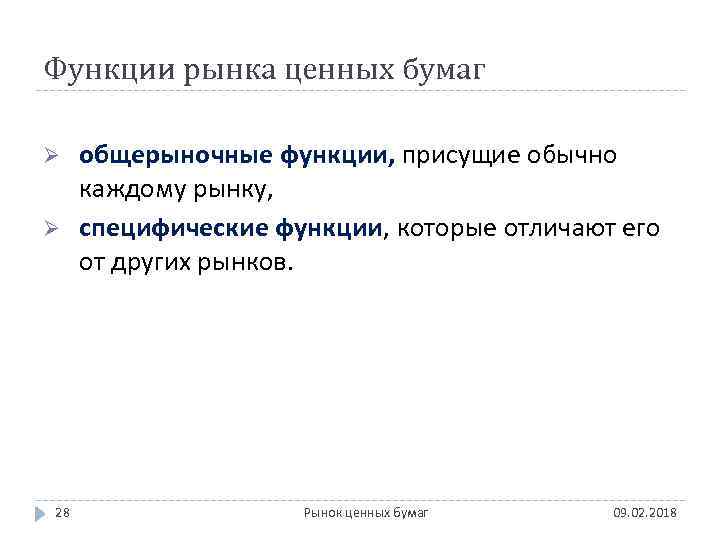 Функции рынка ценных бумаг

➢ общерыночные функции, присущие обычно каждому рынку,

➢ специфические функции, которые отличают его от других рынков.

28 Рынок ценных бумаг 09.02.2018